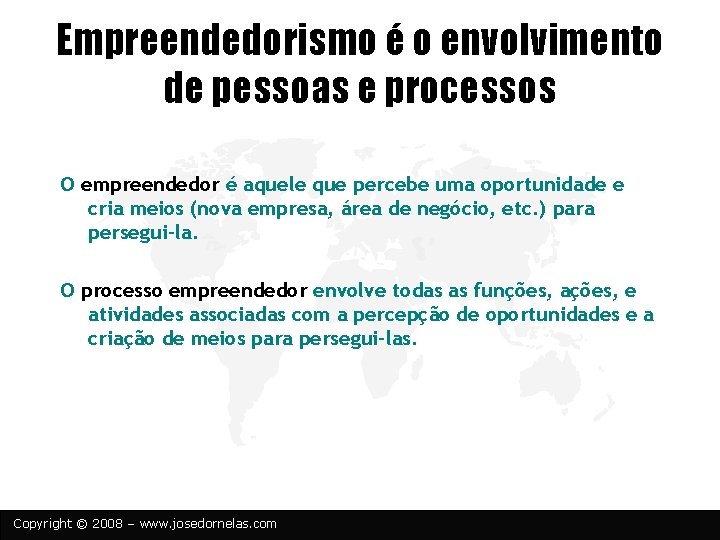 Empreendedorismo é o envolvimento de pessoas e processos

O empreendedor é aquele que percebe uma oportunidade e cria meios (nova empresa, área de negócio, etc.) para persegui-la.

O processo empreendedor envolve todas as funções, ações, e atividades associadas com a percepção de oportunidades e a criação de meios para persegui-las.

Copyright © 2008 – www.josedornelas.com